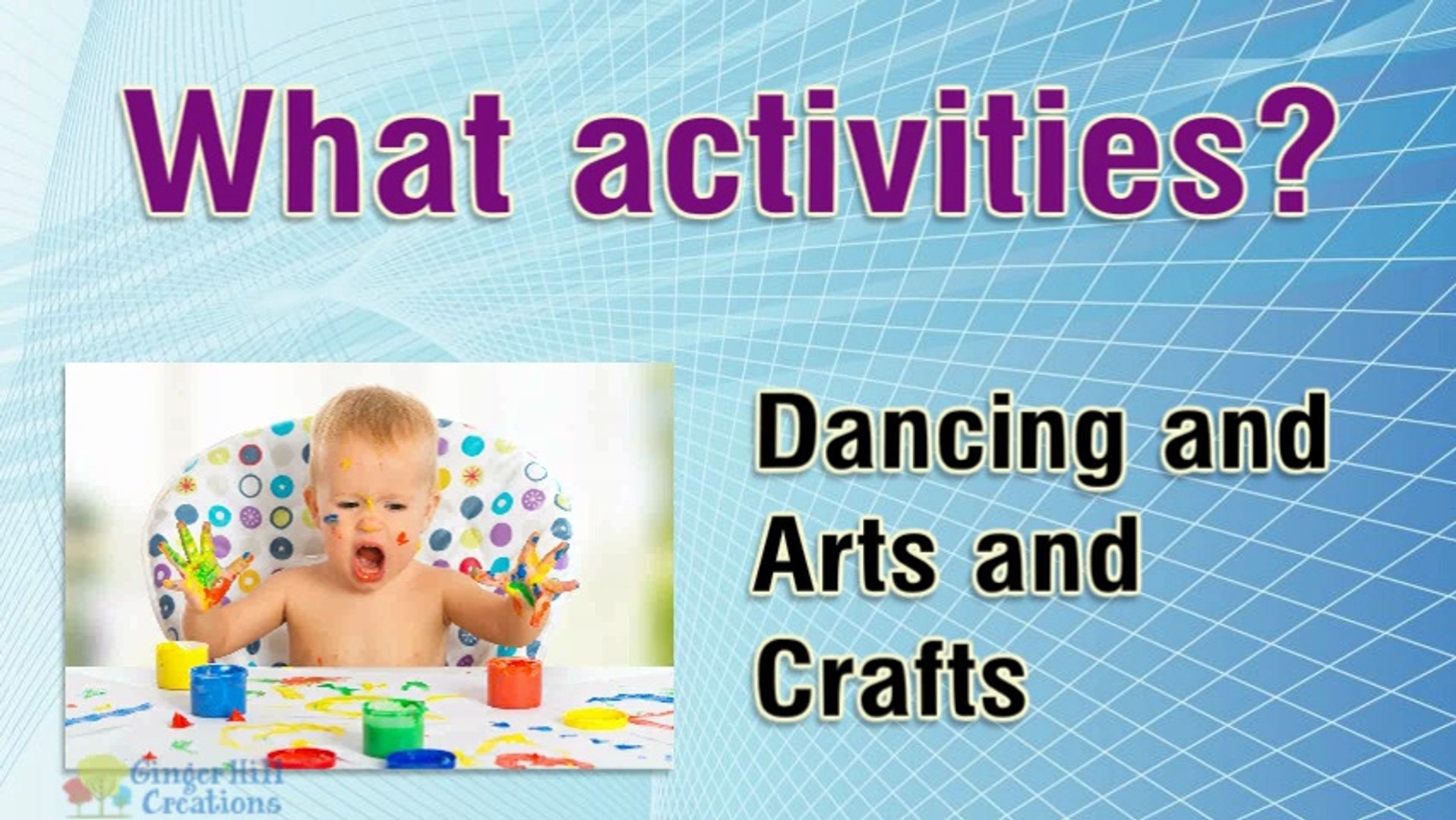 What activities?

Dancing and Arts and Crafts

Ginger Hill Creations